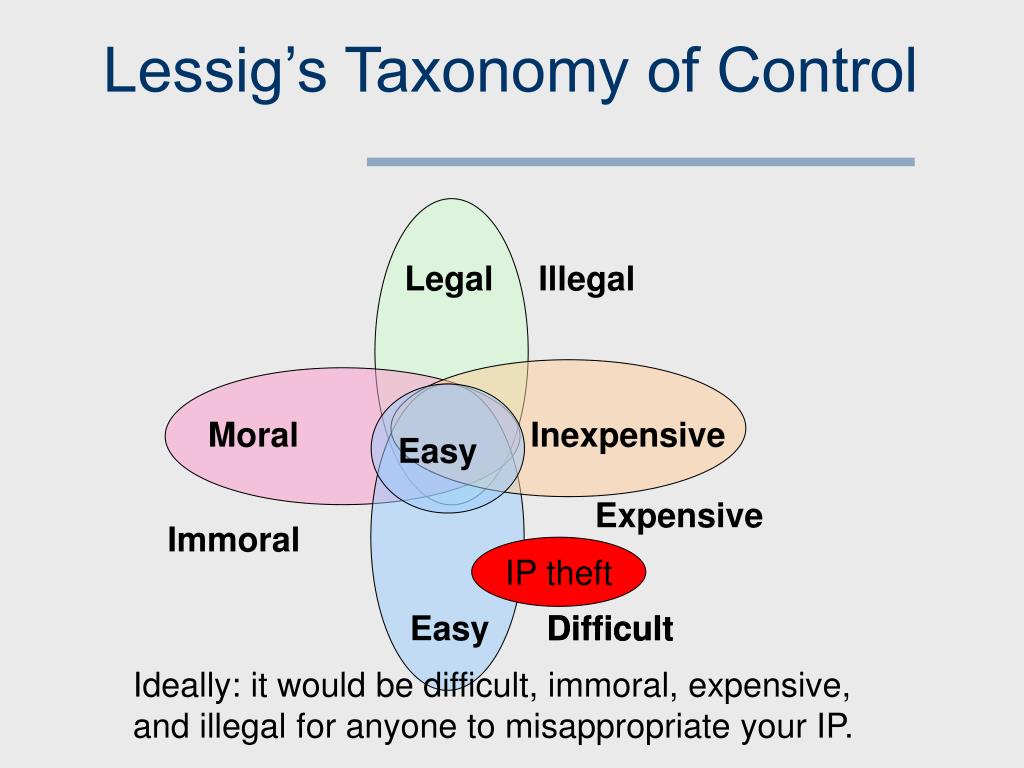 Lessig's Taxonomy of Control

Legal

Illegal

Moral

Easy

Inexpensive

Expensive

Immoral

IP theft

Easy

Difficult

Ideally: it would be difficult, immoral, expensive, and illegal for anyone to misappropriate your IP.